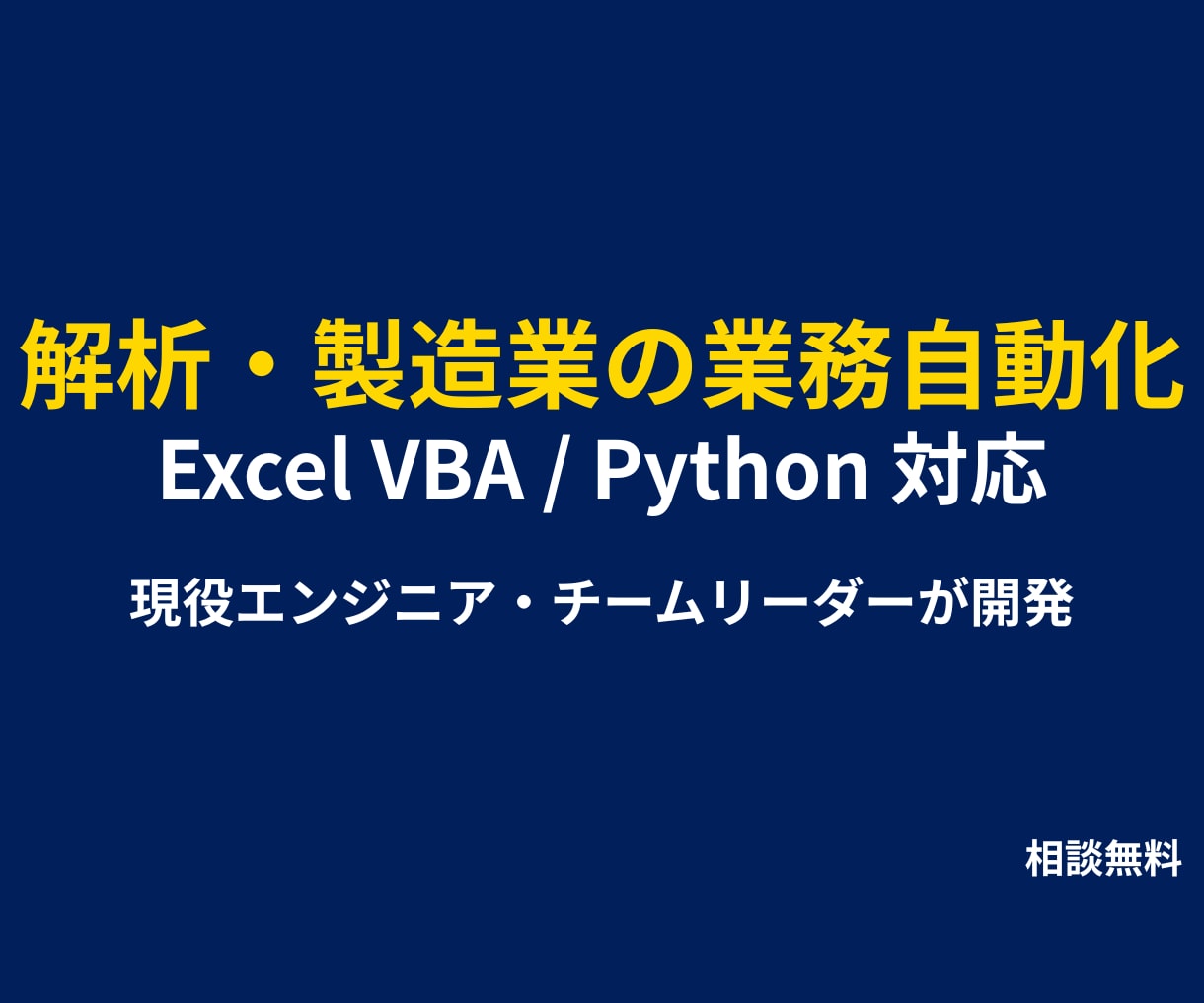 解析・製造業の業務自動化
Excel VBA / Python 対応

現役エンジニア・チームリーダーが開発

相談無料